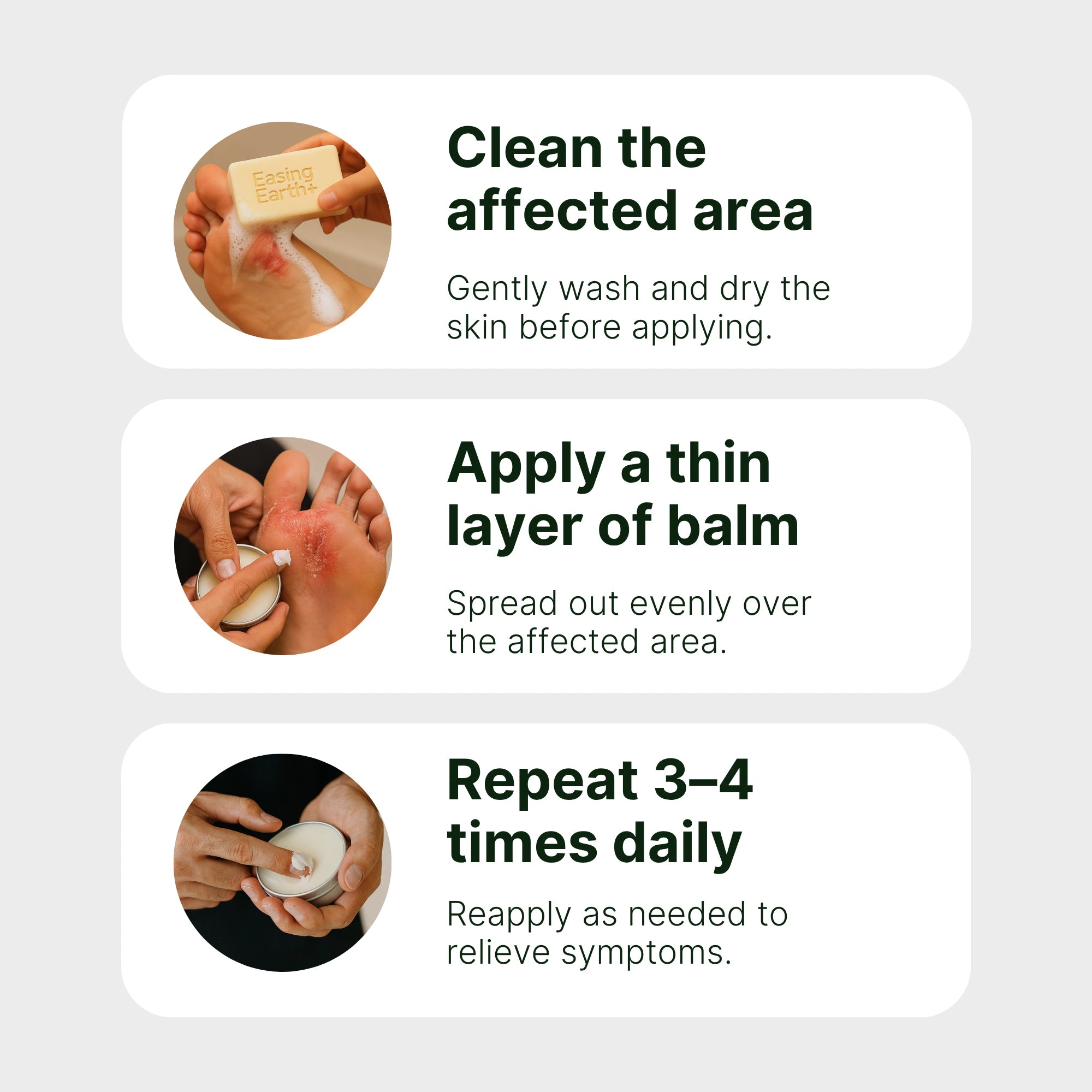 Easing Earth+

Clean the affected area

Gently wash and dry the skin before applying.

Apply a thin layer of balm

Spread out evenly over the affected area.

Repeat 3–4 times daily

Reapply as needed to relieve symptoms.